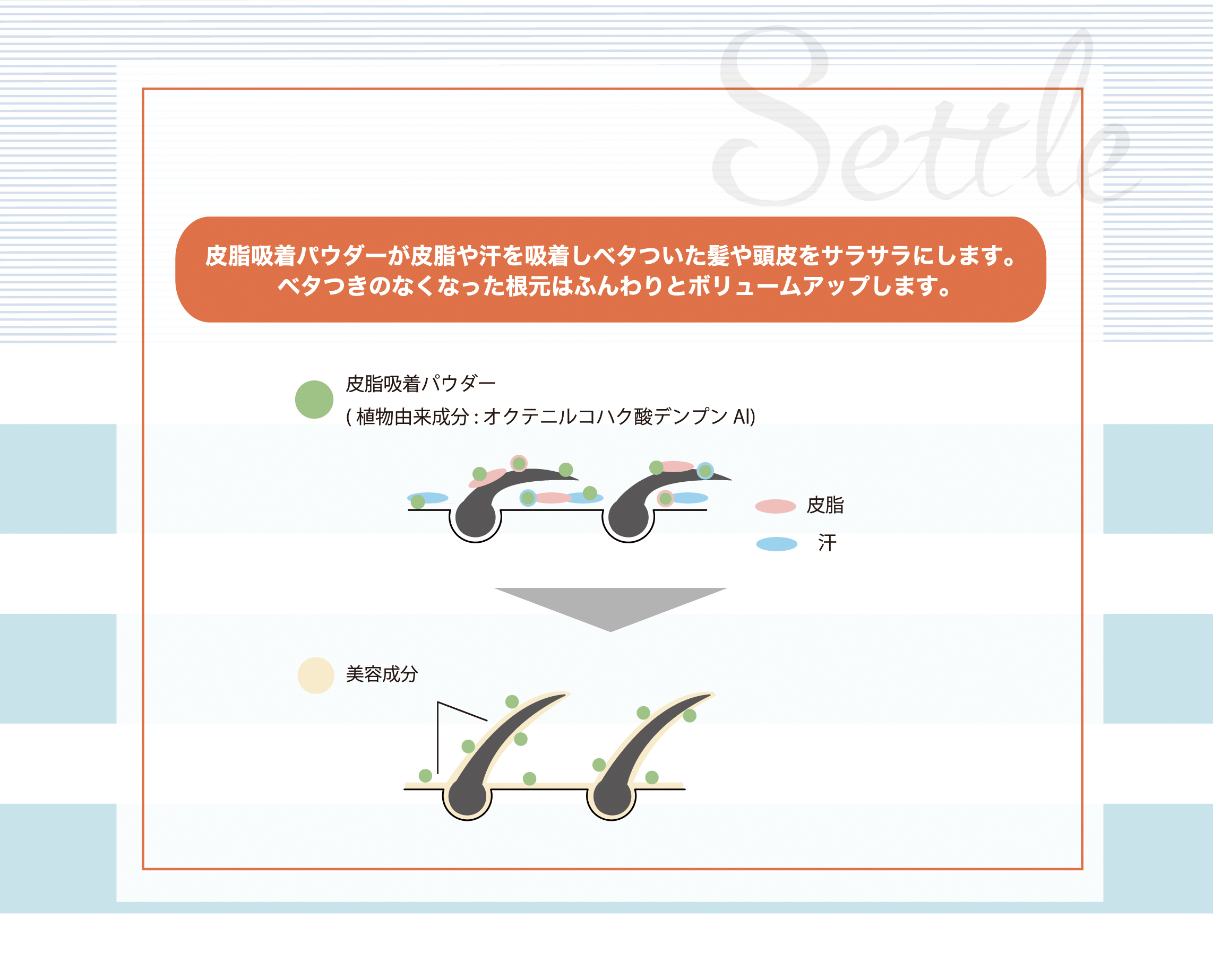 Settle

皮脂吸着パウダーが皮脂や汗を吸着しベタついた髪や頭皮をサラサラにします。
ベタつきのなくなった根元はふんわりとボリュームアップします。

皮脂吸着パウダー
( 植物由来成分 : オクテニルコハク酸デンプン Al)

皮脂

汗

美容成分